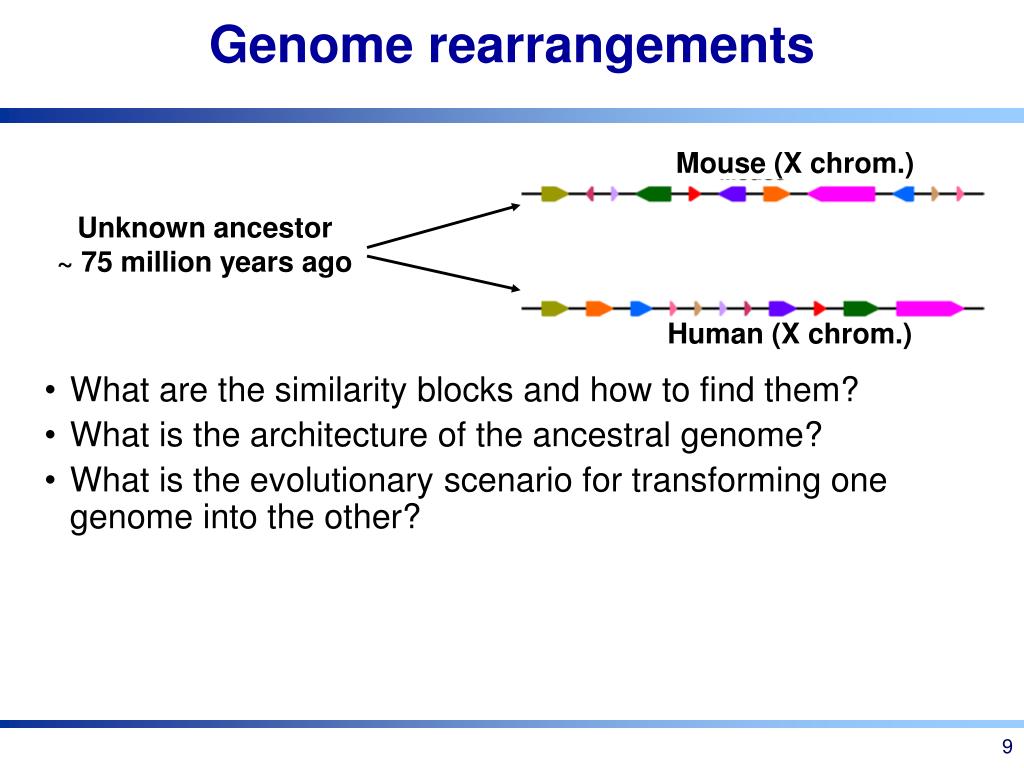 Genome rearrangements

Mouse (X chrom.)

Unknown ancestor
~ 75 million years ago

Human (X chrom.)

• What are the similarity blocks and how to find them?
• What is the architecture of the ancestral genome?
• What is the evolutionary scenario for transforming one genome into the other?

9